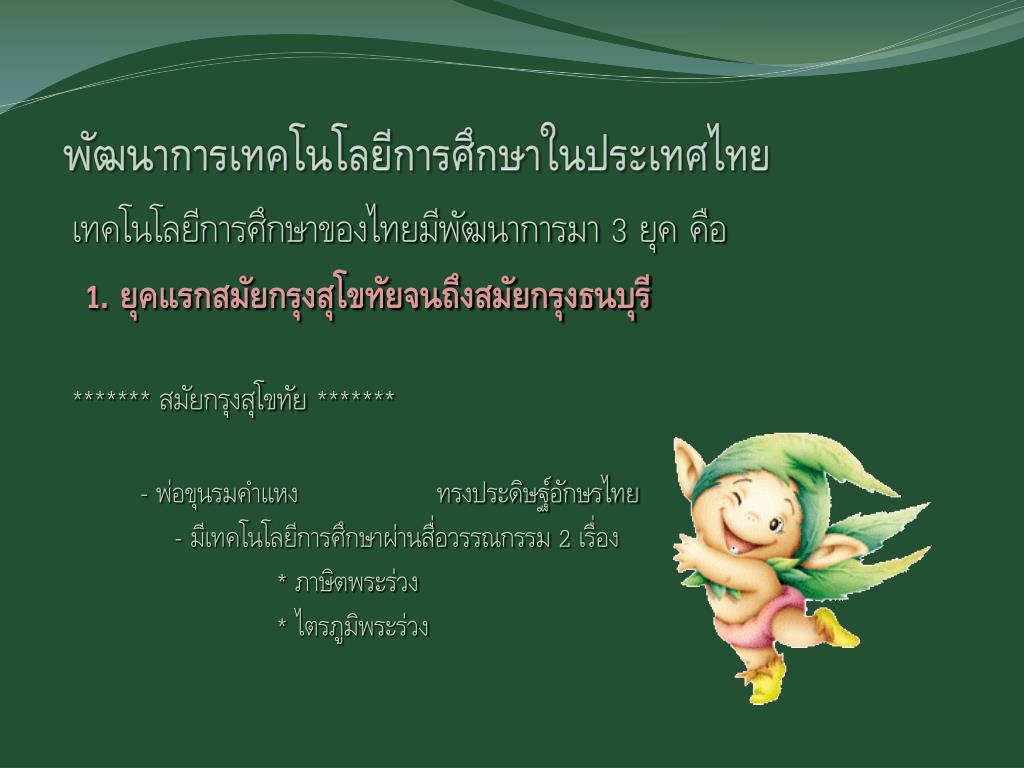 พัฒนาการเทคโนโลยีการศึกษาในประเทศไทย

เทคโนโลยีการศึกษาของไทยมีพัฒนาการมา 3 ยุค คือ

1. ยุคแรกสมัยกรุงสุโขทัยจนถึงสมัยกรุงธนบุรี

******* สมัยกรุงสุโขทัย *******

- พ่อขุนรมคำแหง ทรงประดิษฐ์อักษรไทย

- มีเทคโนโลยีการศึกษาผ่านสื่อวรรณกรรม 2 เรื่อง

* ภาษิตพระร่วง

* ไตรภูมิพระร่วง